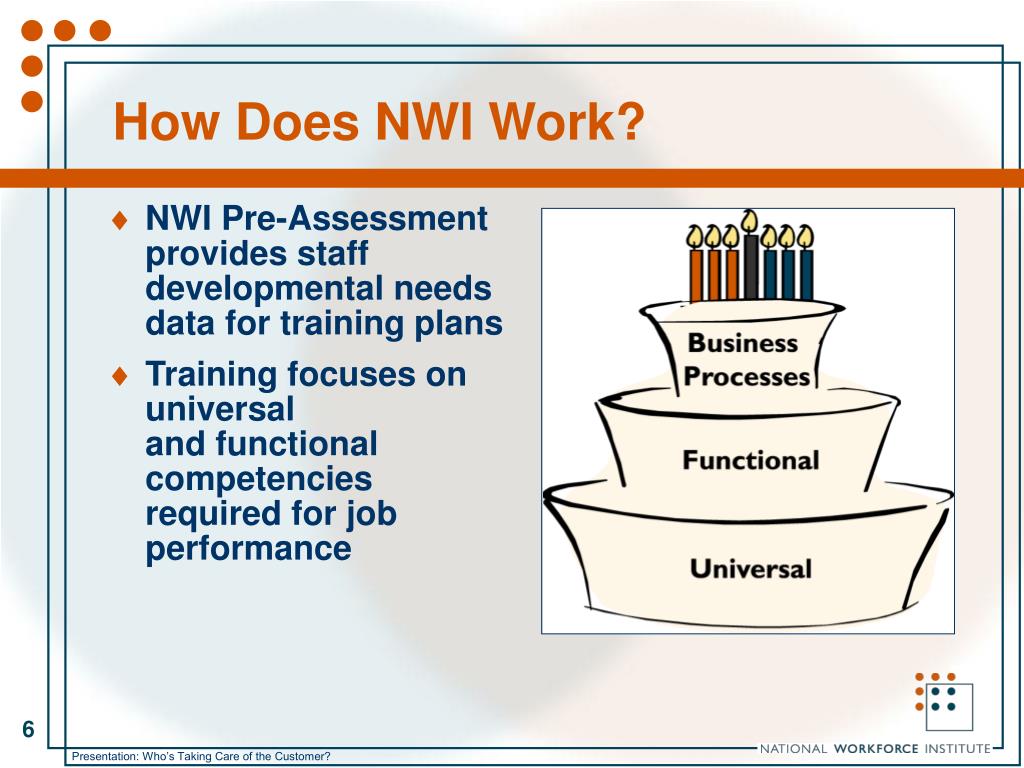 How Does NWI Work?

♦ NWI Pre-Assessment provides staff developmental needs data for training plans

♦ Training focuses on universal and functional competencies required for job performance

Business Processes

Functional

Universal

6

Presentation: Who's Taking Care of the Customer?

NATIONAL WORKFORCE INSTITUTE